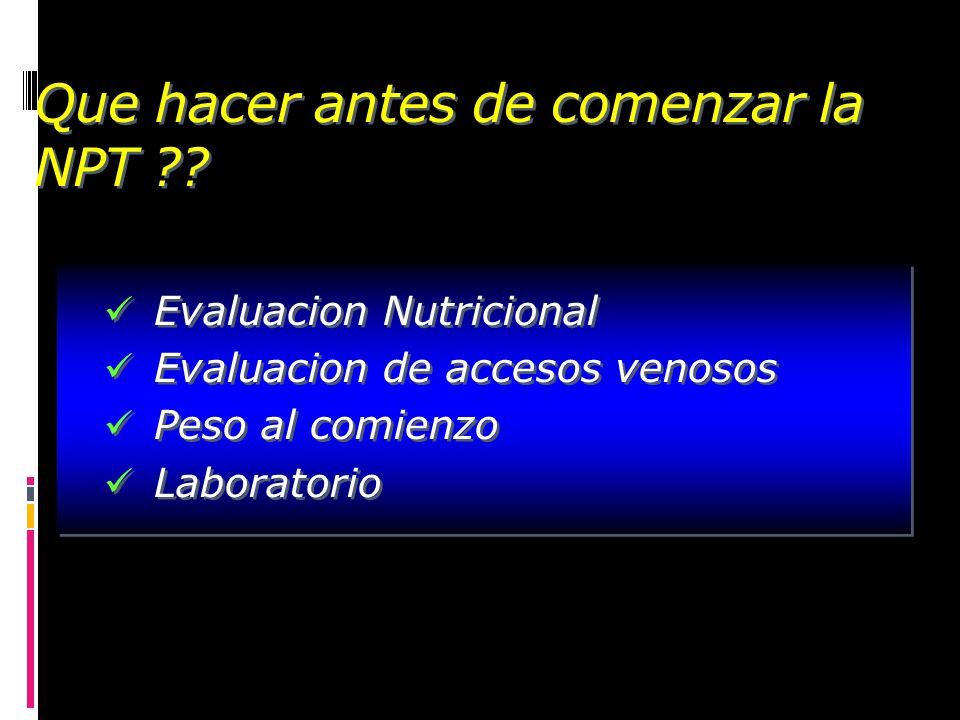 Que hacer antes de comenzar la NPT ??

✓ Evaluacion Nutricional
✓ Evaluacion de accesos venosos
✓ Peso al comienzo
✓ Laboratorio